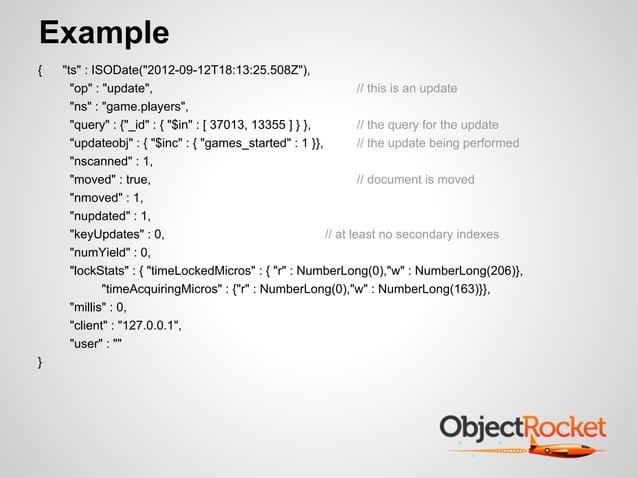 Example

{ "ts" : ISODate("2012-09-12T18:13:25.508Z"),
"op" : "update", // this is an update
"ns" : "game.players",
"query" : {"_id" : { "$in" : [ 37013, 13355 ] } }, // the query for the update
"updateobj" : { "$inc" : { "games_started" : 1 }}, // the update being performed
"nscanned" : 1,
"moved" : true, // document is moved
"nmoved" : 1,
"nupdated" : 1,
"keyUpdates" : 0, // at least no secondary indexes
"numYield" : 0,
"lockStats" : { "timeLockedMicros" : { "r" : NumberLong(0),"w" : NumberLong(206)},
"timeAcquiringMicros" : {"r" : NumberLong(0),"w" : NumberLong(163)}},
"millis" : 0,
"client" : "127.0.0.1",
"user" : ""
}

ObjectRocket